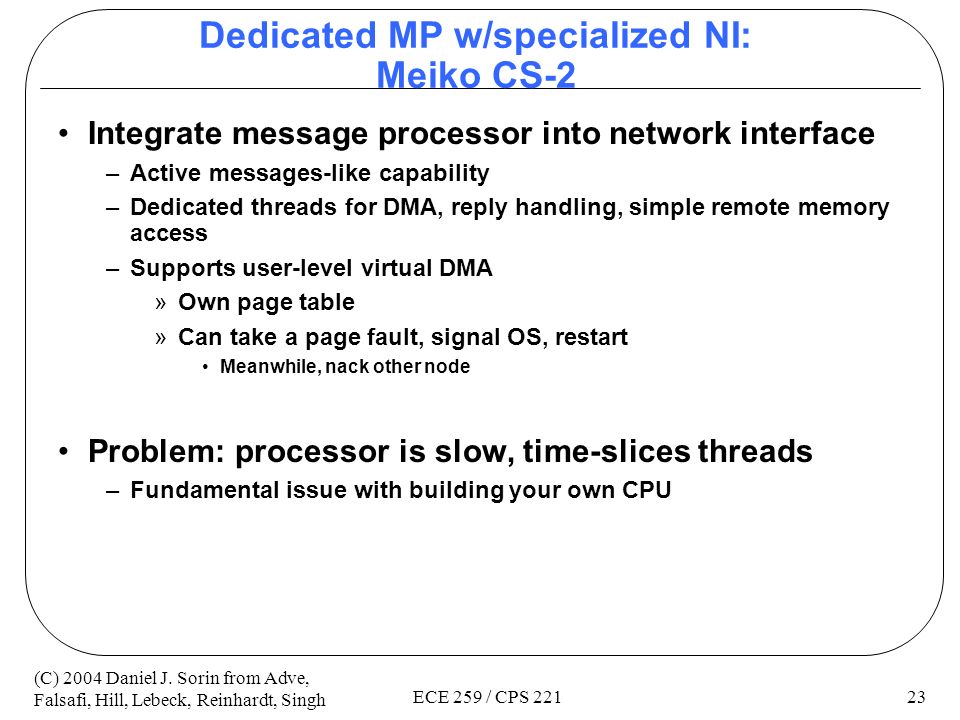 Dedicated MP w/specialized NI:
Meiko CS-2

• Integrate message processor into network interface
– Active messages-like capability
– Dedicated threads for DMA, reply handling, simple remote memory access
– Supports user-level virtual DMA
» Own page table
» Can take a page fault, signal OS, restart
• Meanwhile, nack other node

• Problem: processor is slow, time-slices threads
– Fundamental issue with building your own CPU

(C) 2004 Daniel J. Sorin from Adve, Falsafi, Hill, Lebeck, Reinhardt, Singh

ECE 259 / CPS 221

23